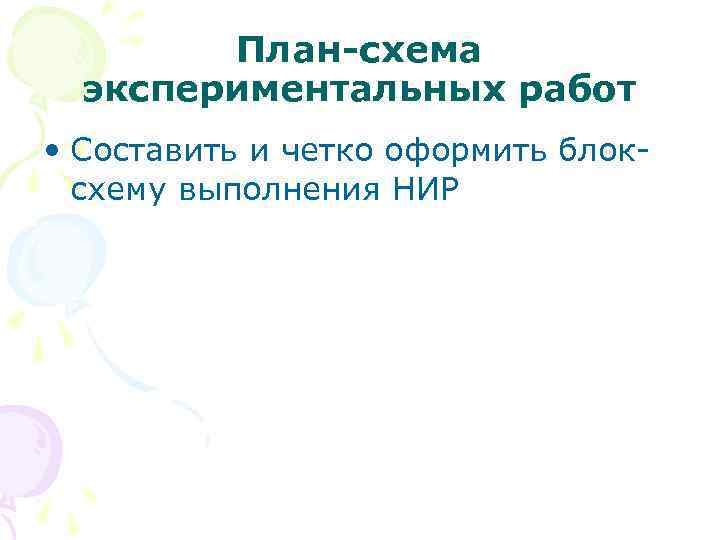 План-схема экспериментальных работ

• Составить и четко оформить блок-схему выполнения НИР